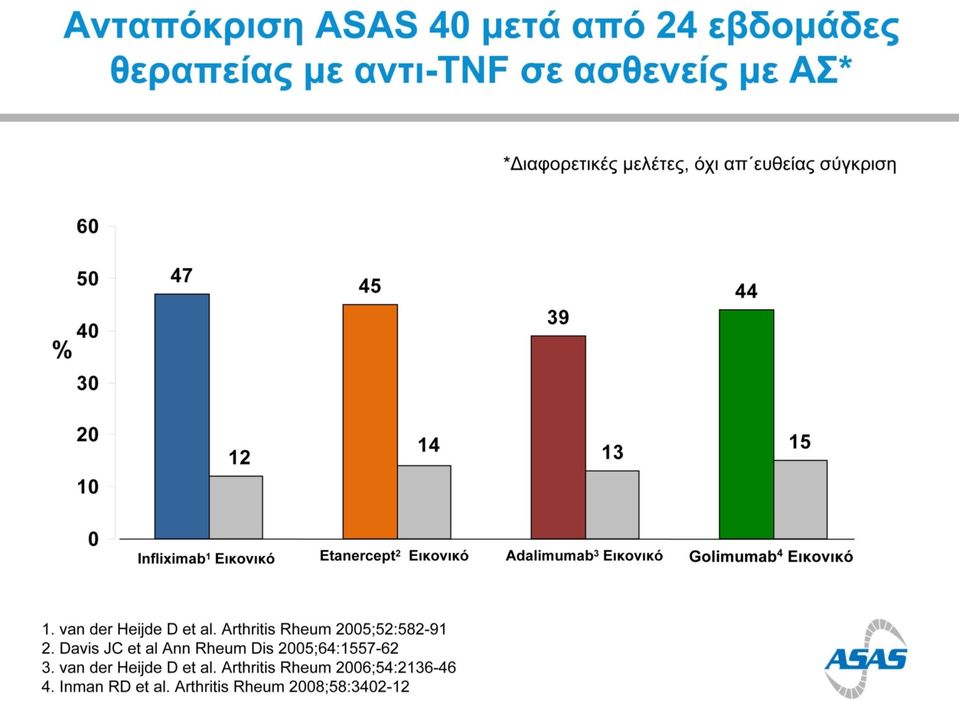 Ανταπόκριση ASAS 40 μετά από 24 εβδομάδες θεραπείας με αντι-TNF σε ασθενείς με ΑΣ*

*Διαφορετικές μελέτες, όχι απ΄ευθείας σύγκριση

60
50
40
30
20
10
0
%

47
12
45
14
39
13
44
15

Infliximab$^1$ Εικονικό
Etanercept$^2$ Εικονικό
Adalimumab$^3$ Εικονικό
Golimumab$^4$ Εικονικό

1. van der Heijde D et al. Arthritis Rheum 2005;52:582-91
2. Davis JC et al Ann Rheum Dis 2005;64:1557-62
3. van der Heijde D et al. Arthritis Rheum 2006;54:2136-46
4. Inman RD et al. Arthritis Rheum 2008;58:3402-12

ASAS